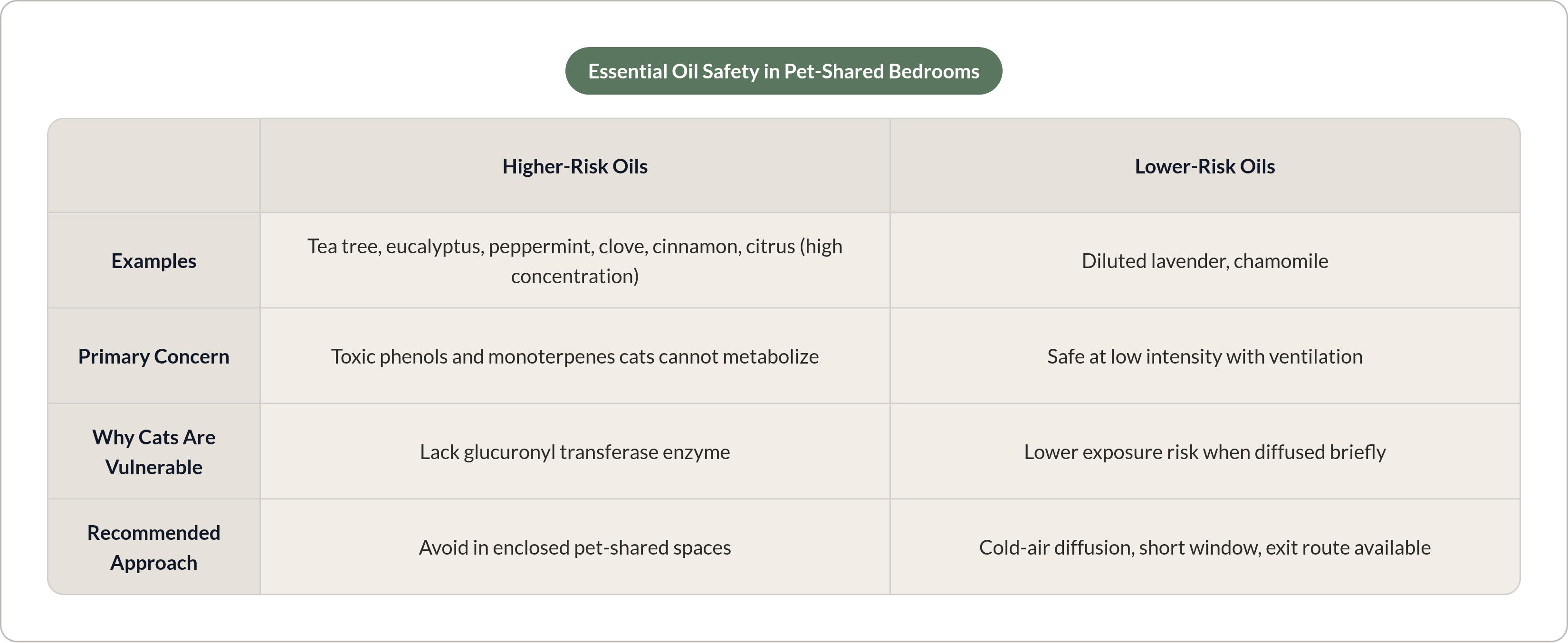 Essential Oil Safety in Pet-Shared Bedrooms

| | Higher-Risk Oils | Lower-Risk Oils |
|---|---|---|
| Examples | Tea tree, eucalyptus, peppermint, clove, cinnamon, citrus (high concentration) | Diluted lavender, chamomile |
| Primary Concern | Toxic phenols and monoterpenes cats cannot metabolize | Safe at low intensity with ventilation |
| Why Cats Are Vulnerable | Lack glucuronyl transferase enzyme | Lower exposure risk when diffused briefly |
| Recommended Approach | Avoid in enclosed pet-shared spaces | Cold-air diffusion, short window, exit route available |